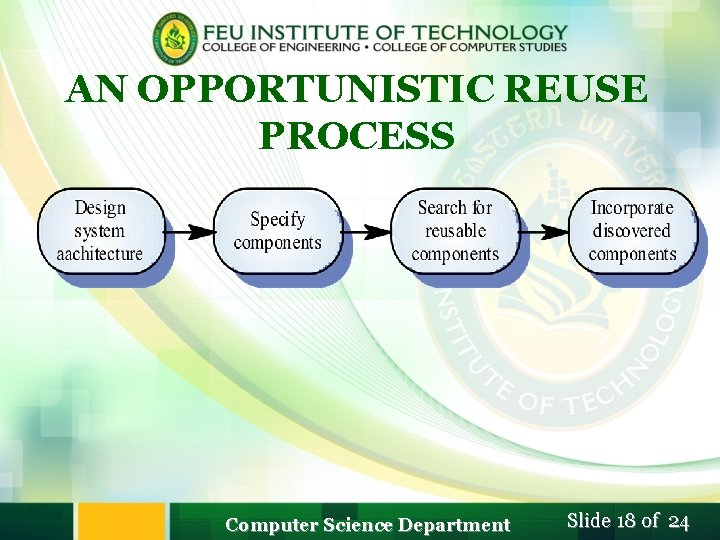 FEU INSTITUTE OF TECHNOLOGY
COLLEGE OF ENGINEERING • COLLEGE OF COMPUTER STUDIES

AN OPPORTUNISTIC REUSE PROCESS

Design system aachitecture

Specify components

Search for reusable components

Incorporate discovered components

Computer Science Department

Slide 18 of 24